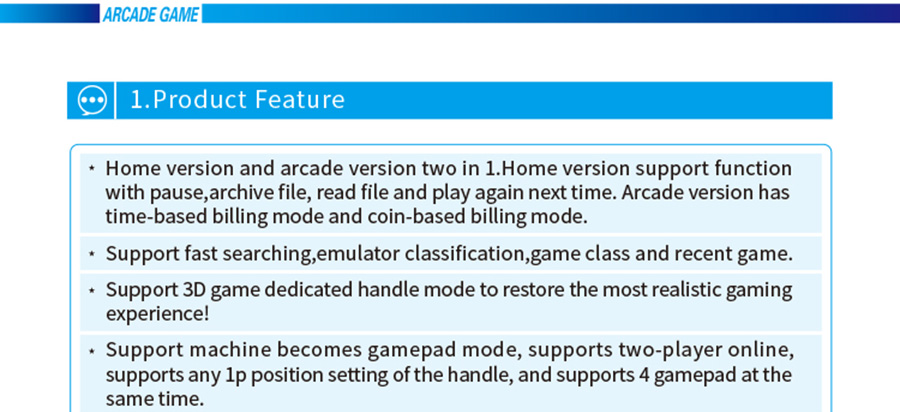 ARCADE GAME

1.Product Feature

* Home version and arcade version two in 1.Home version support function with pause,archive file, read file and play again next time. Arcade version has time-based billing mode and coin-based billing mode.

* Support fast searching,emulator classification,game class and recent game.

* Support 3D game dedicated handle mode to restore the most realistic gaming experience!

* Support machine becomes gamepad mode, supports two-player online, supports any 1p position setting of the handle, and supports 4 gamepad at the same time.